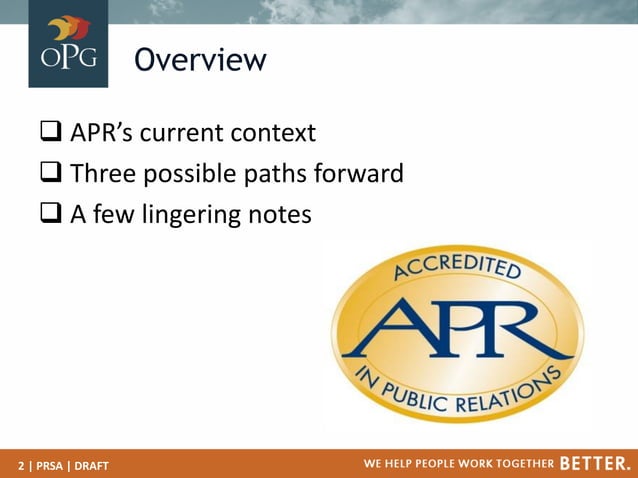 OPG

Overview

❑ APR's current context
❑ Three possible paths forward
❑ A few lingering notes

ACCREDITED
APR
IN PUBLIC RELATIONS

2 | PRSA | DRAFT

WE HELP PEOPLE WORK TOGETHER BETTER.